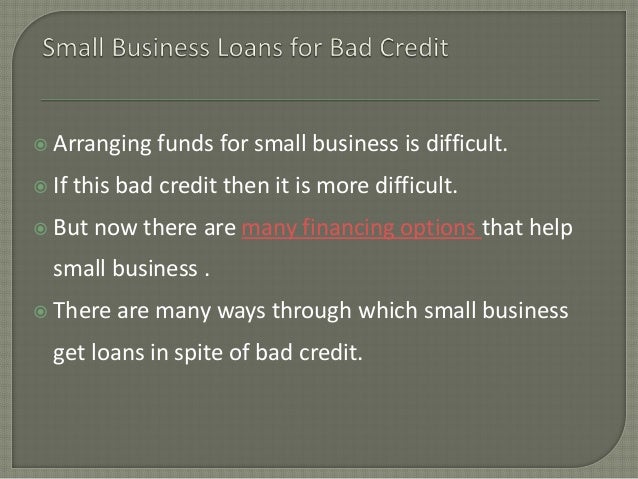 Small Business Loans for Bad Credit

Arranging funds for small business is difficult.

If this bad credit then it is more difficult.

But now there are many financing options that help small business .

There are many ways through which small business get loans in spite of bad credit.